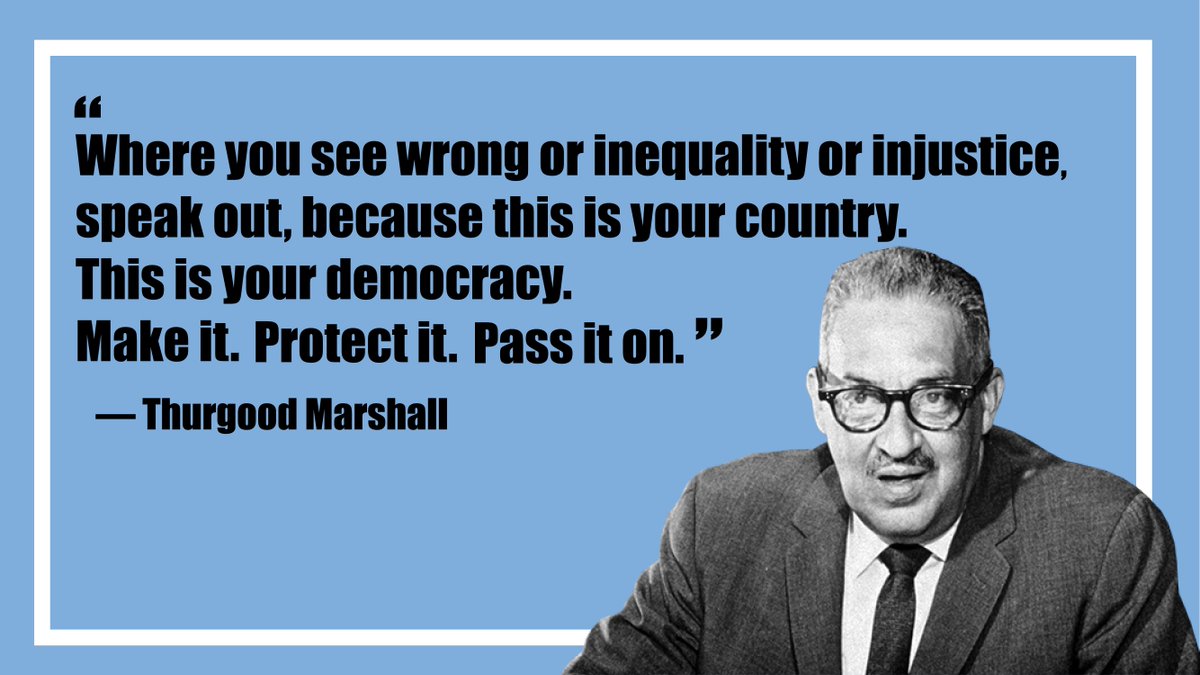 “
Where you see wrong or inequality or injustice, speak out, because this is your country.
This is your democracy.
Make it. Protect it. Pass it on. ”

— Thurgood Marshall